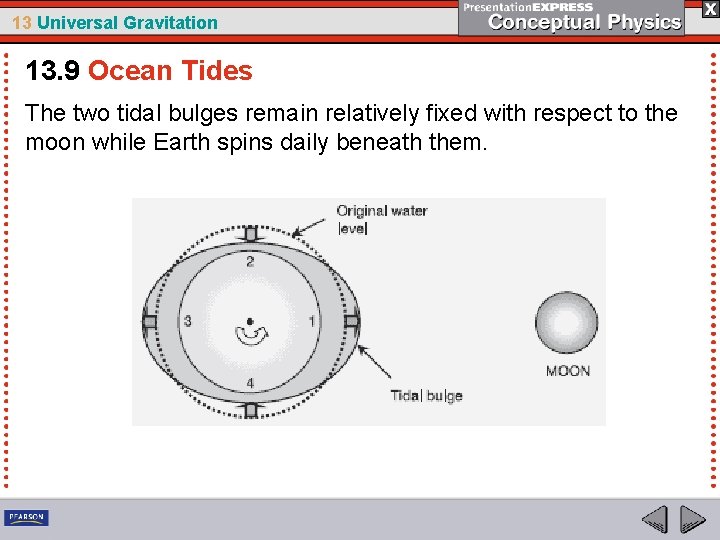 13 Universal Gravitation

PresentationEXPRESS
Conceptual Physics

X

13.9 Ocean Tides

The two tidal bulges remain relatively fixed with respect to the moon while Earth spins daily beneath them.

Original water level

2

3

1

4

Tidal bulge

MOON

PEARSON